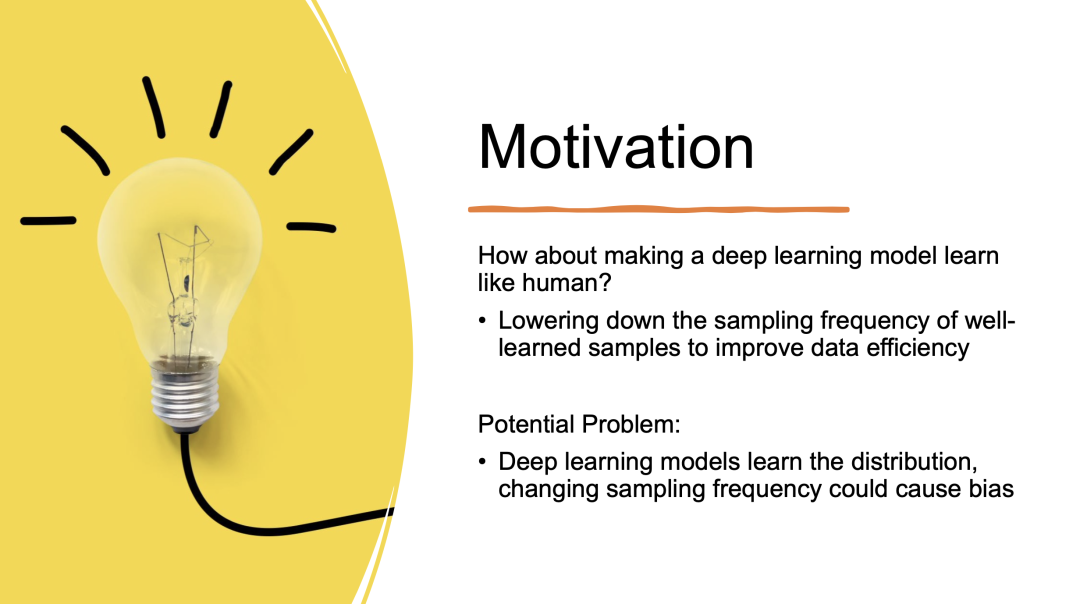 Motivation

How about making a deep learning model learn like human?

• Lowering down the sampling frequency of well-learned samples to improve data efficiency

Potential Problem:

• Deep learning models learn the distribution, changing sampling frequency could cause bias